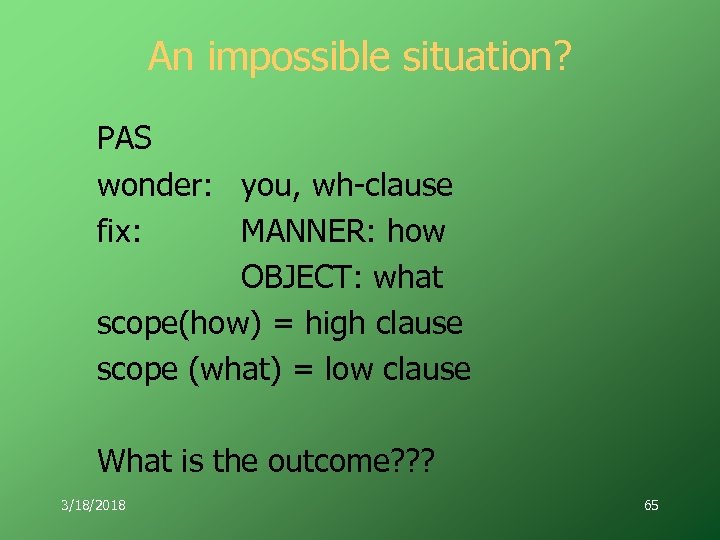 An impossible situation?

PAS
wonder: you, wh-clause
fix: MANNER: how
OBJECT: what
scope(how) = high clause
scope (what) = low clause

What is the outcome???

3/18/2018

65